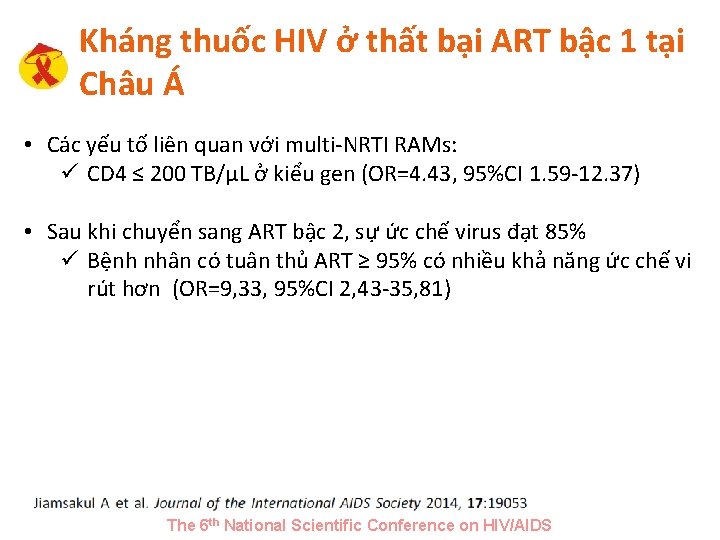 Kháng thuốc HIV ở thất bại ART bậc 1 tại Châu Á

• Các yếu tố liên quan với multi-NRTI RAMs:
✓ CD4 ≤ 200 TB/µL ở kiểu gen (OR=4.43, 95%CI 1.59-12.37)

• Sau khi chuyển sang ART bậc 2, sự ức chế virus đạt 85%
✓ Bệnh nhân có tuân thủ ART ≥ 95% có nhiều khả năng ức chế vi rút hơn (OR=9,33, 95%CI 2,43-35,81)

Jiamsakul A et al. Journal of the International AIDS Society 2014, 17:19053

The 6$^{th}$ National Scientific Conference on HIV/AIDS